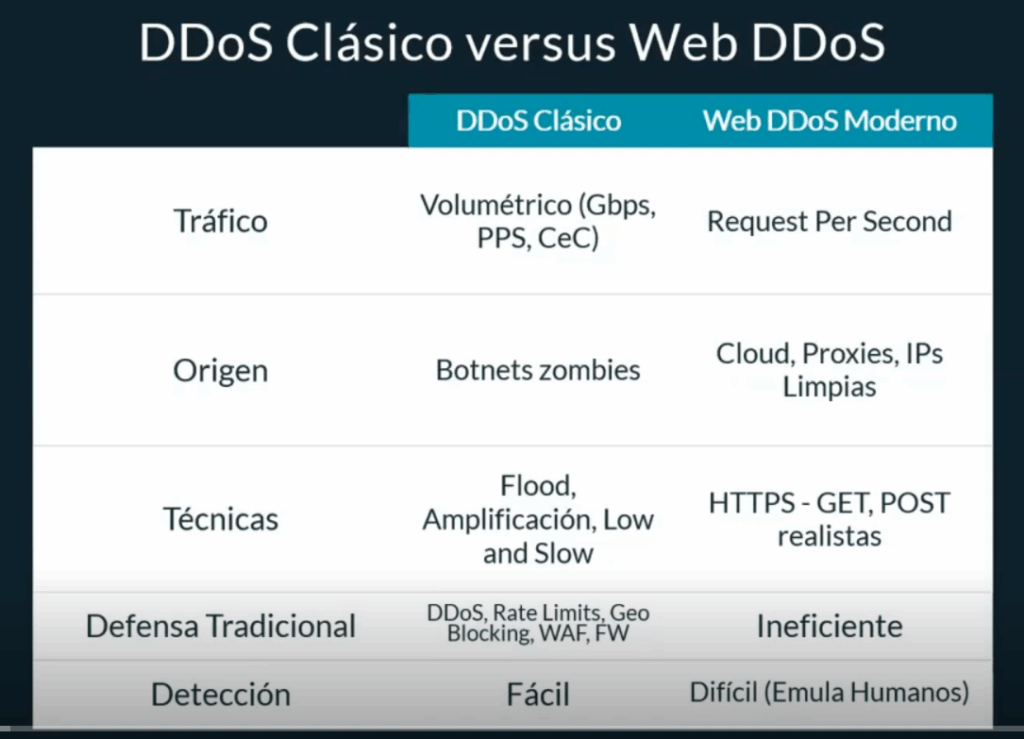 DDoS Clásico versus Web DDoS

| | DDoS Clásico | Web DDoS Moderno |
|---|---|---|
| Tráfico | Volumétrico (Gbps, PPS, CeC) | Request Per Second |
| Origen | Botnets zombies | Cloud, Proxies, IPs Limpias |
| Técnicas | Flood, Amplificación, Low and Slow | HTTPS - GET, POST realistas |
| Defensa Tradicional | DDoS, Rate Limits, Geo Blocking, WAF, FW | Ineficiente |
| Detección | Fácil | Difícil (Emula Humanos) |